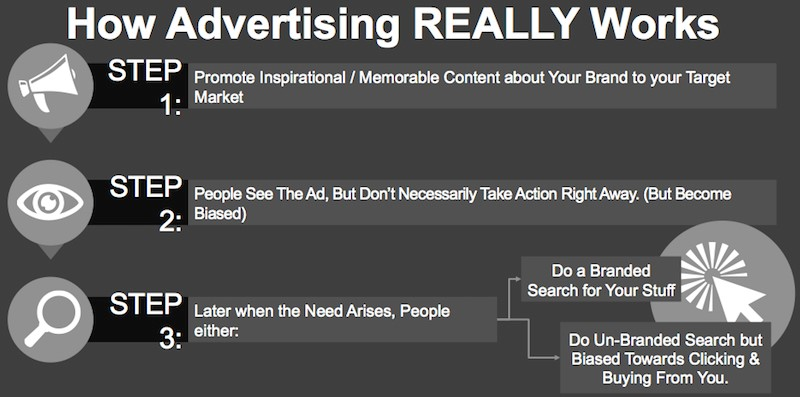 How Advertising REALLY Works

STEP 1:

Promote Inspirational / Memorable Content about Your Brand to your Target Market

STEP 2:

People See The Ad, But Don't Necessarily Take Action Right Away. (But Become Biased)

STEP 3:

Later when the Need Arises, People either:

Do a Branded Search for Your Stuff

Do Un-Branded Search but Biased Towards Clicking & Buying From You.